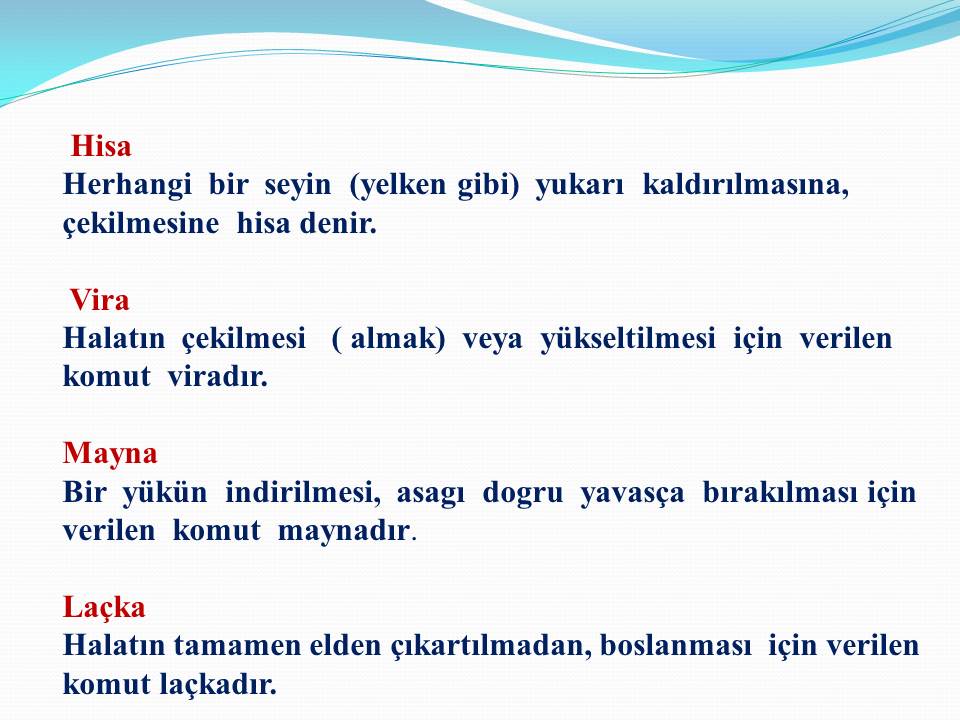 Hisa
Herhangi bir seyin (yelken gibi) yukarı kaldırılmasına, çekilmesine hisa denir.

Vira
Halatın çekilmesi ( almak) veya yükseltilmesi için verilen komut viradır.

Mayna
Bir yükün indirilmesi, asagı dogru yavasça bırakılması için verilen komut maynadır.

Laçka
Halatın tamamen elden çıkartılmadan, boslanması için verilen komut laçkadır.